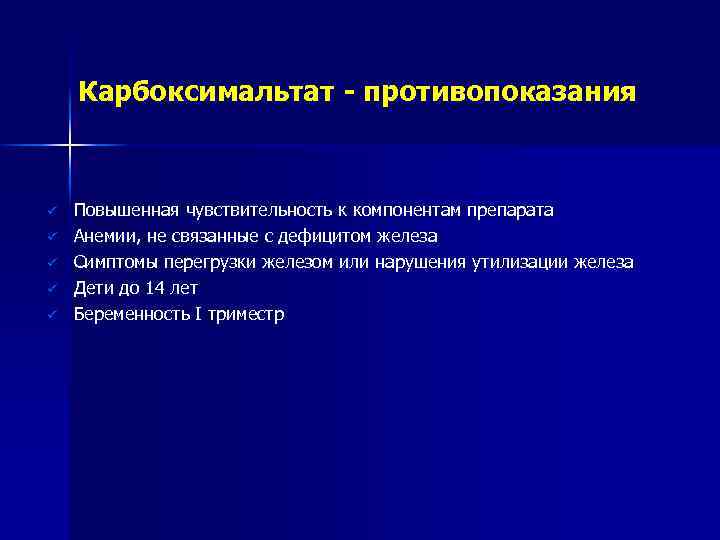 Карбоксимальтат - противопоказания

✓ Повышенная чувствительность к компонентам препарата
✓ Анемии, не связанные с дефицитом железа
✓ Симптомы перегрузки железом или нарушения утилизации железа
✓ Дети до 14 лет
✓ Беременность I триместр